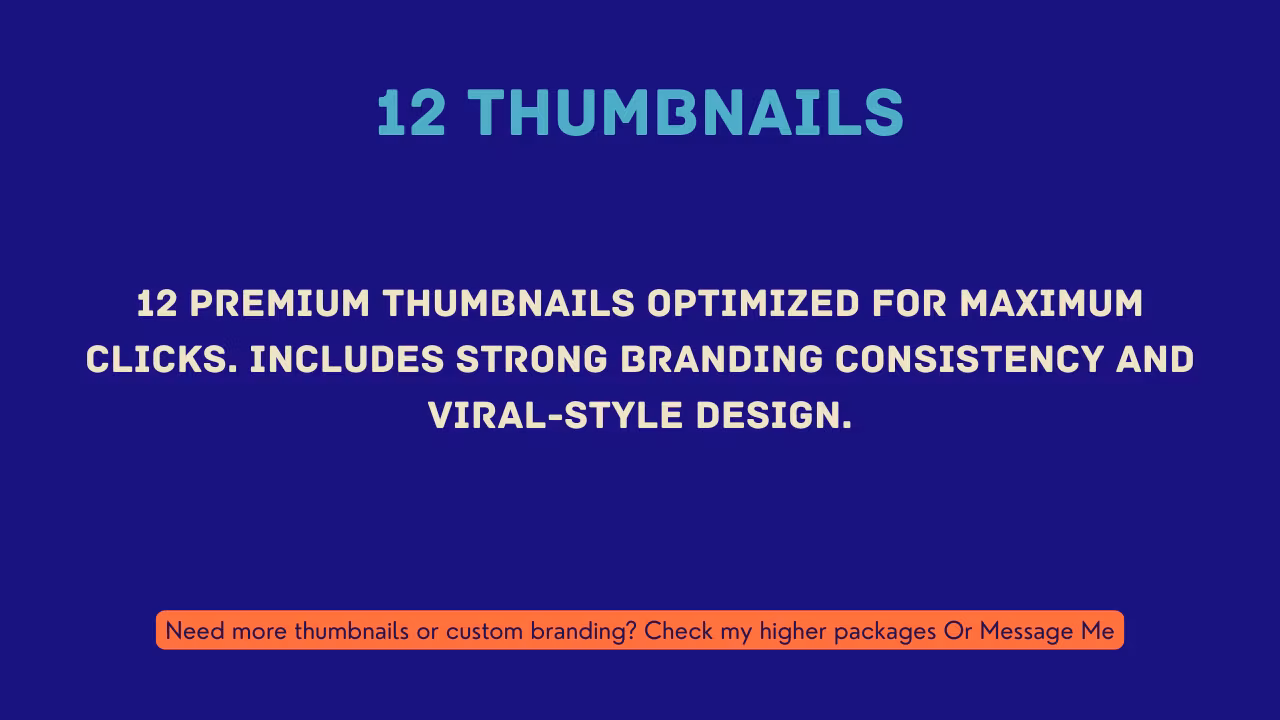 12 THUMBNAILS

12 PREMIUM THUMBNAILS OPTIMIZED FOR MAXIMUM CLICKS. INCLUDES STRONG BRANDING CONSISTENCY AND VIRAL-STYLE DESIGN.

Need more thumbnails or custom branding? Check my higher packages Or Message Me